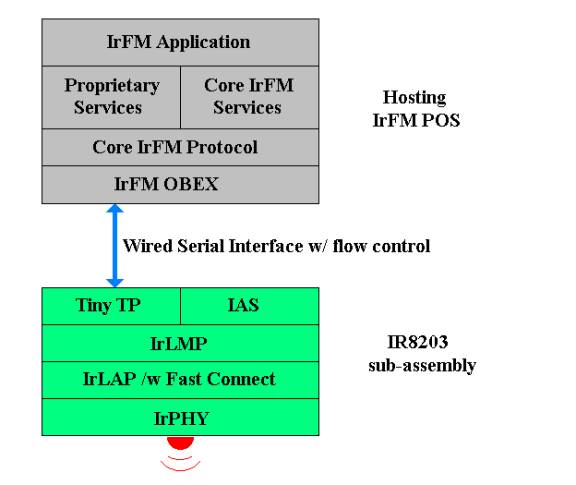 IrFM Application

Proprietary Services

Core IrFM Services

Core IrFM Protocol

IrFM OBEX

Hosting IrFM POS

Wired Serial Interface w/ flow control

Tiny TP

IAS

IrLMP

IrLAP /w Fast Connect

IrPHY

IR8203 sub-assembly